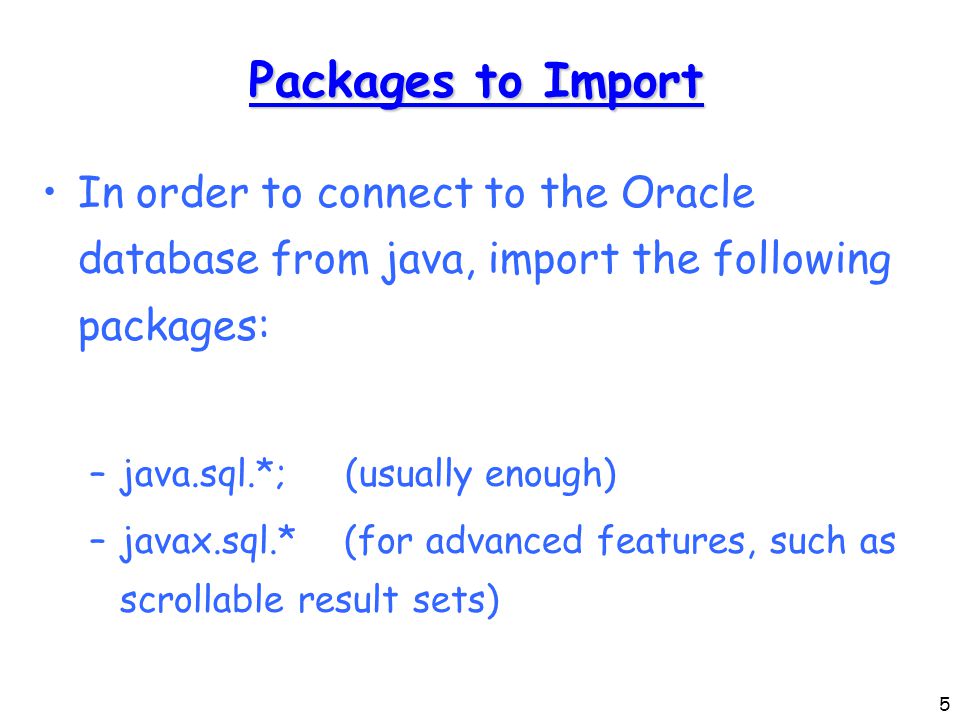 Packages to Import

• In order to connect to the Oracle database from java, import the following packages:

– java.sql.*; (usually enough)

– javax.sql.* (for advanced features, such as scrollable result sets)

5